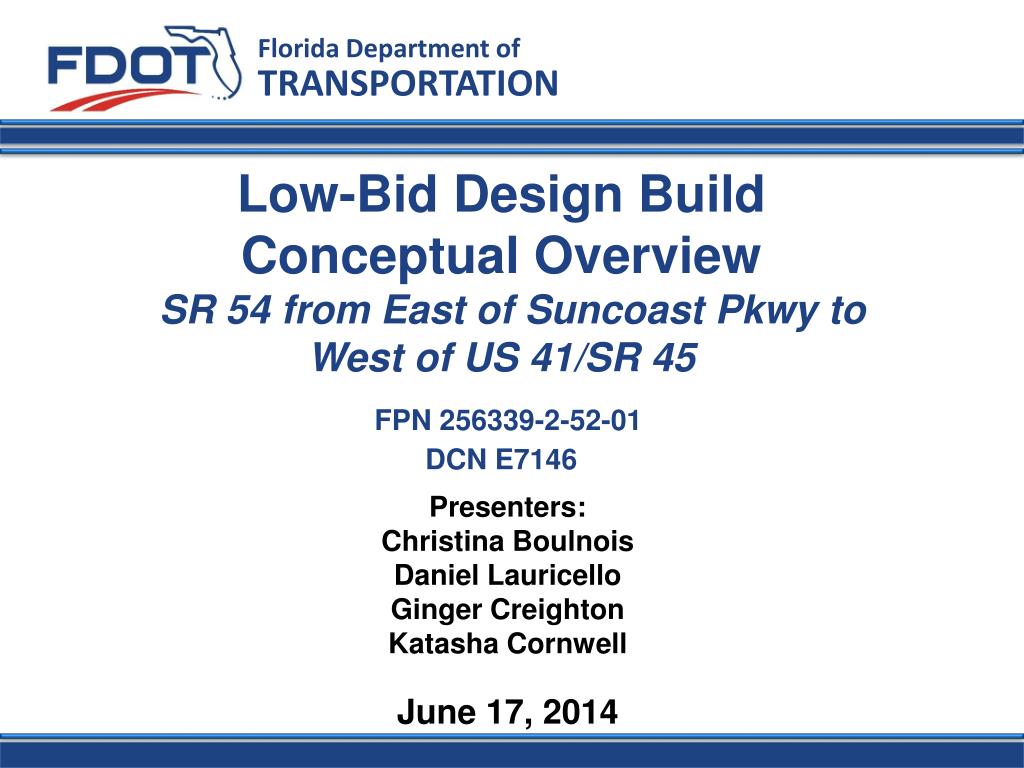 FDOT Florida Department of TRANSPORTATION

Low-Bid Design Build Conceptual Overview
SR 54 from East of Suncoast Pkwy to West of US 41/SR 45

FPN 256339-2-52-01
DCN E7146

Presenters:
Christina Boulnois
Daniel Lauricello
Ginger Creighton
Katasha Cornwell

June 17, 2014